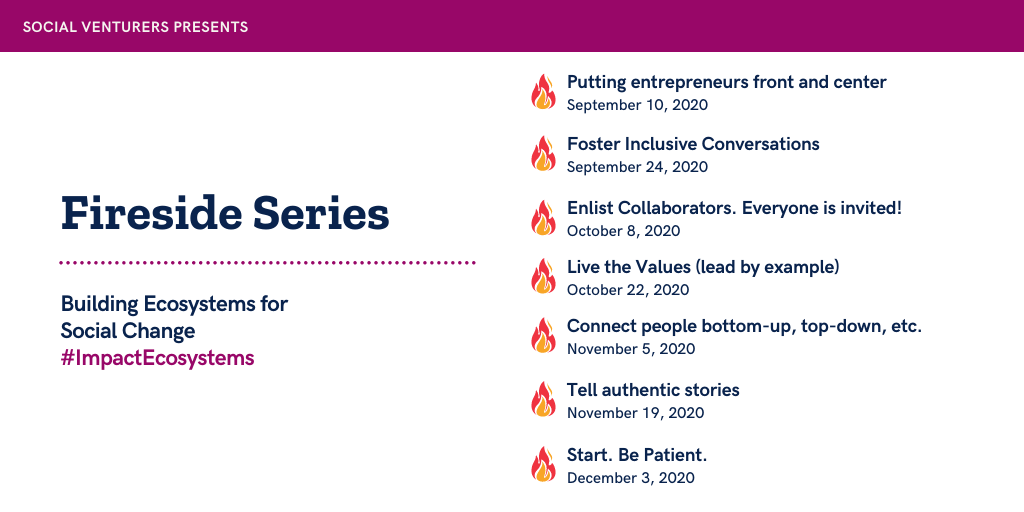 SOCIAL VENTURERS PRESENTS

Fireside Series

Building Ecosystems for Social Change
#ImpactEcosystems

Putting entrepreneurs front and center
September 10, 2020

Foster Inclusive Conversations
September 24, 2020

Enlist Collaborators. Everyone is invited!
October 8, 2020

Live the Values (lead by example)
October 22, 2020

Connect people bottom-up, top-down, etc.
November 5, 2020

Tell authentic stories
November 19, 2020

Start. Be Patient.
December 3, 2020